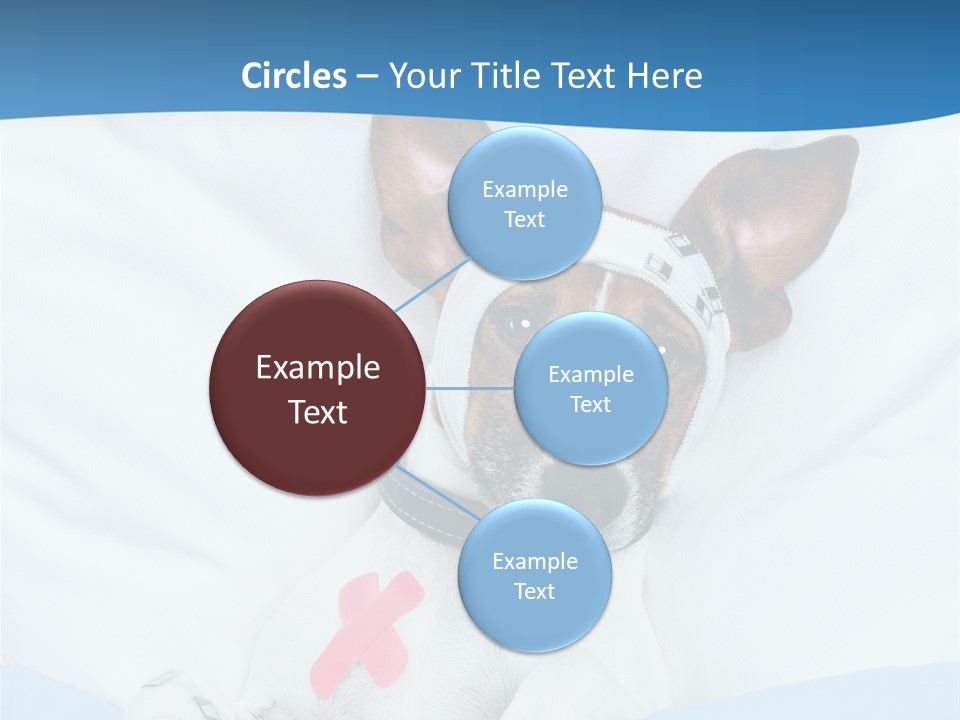 Circles – Your Title Text Here

Example Text

Example Text

Example Text

Example Text